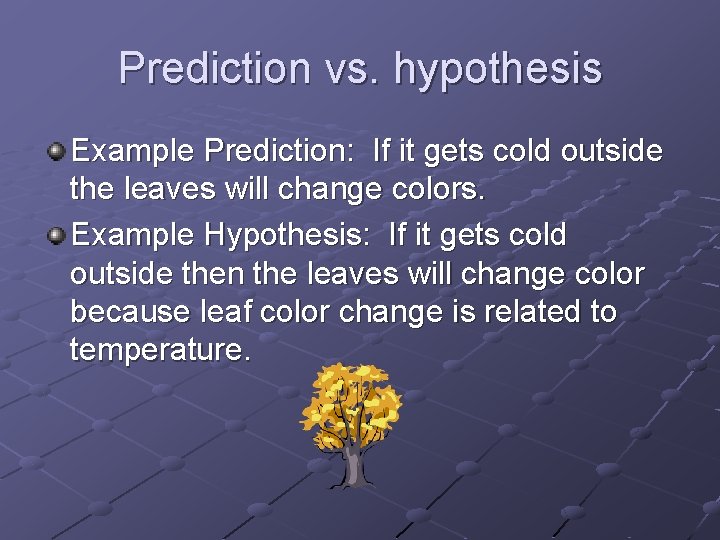 Prediction vs. hypothesis

Example Prediction: If it gets cold outside the leaves will change colors.

Example Hypothesis: If it gets cold outside then the leaves will change color because leaf color change is related to temperature.